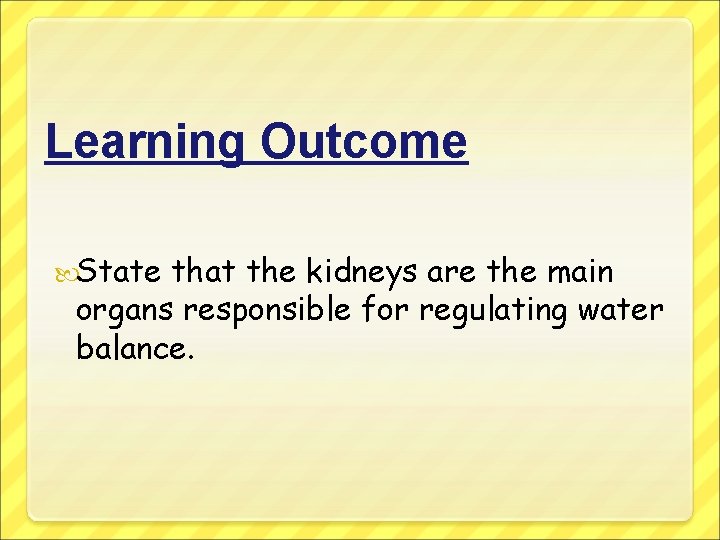 Learning Outcome

State that the kidneys are the main organs responsible for regulating water balance.